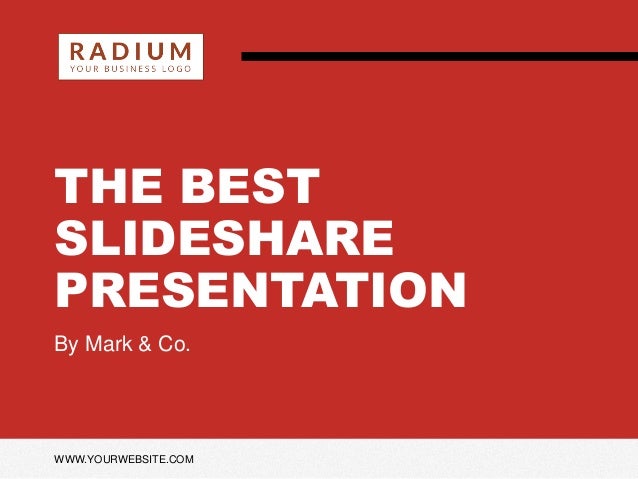 RADIUM
YOUR BUSINESS LOGO

THE BEST SLIDESHARE PRESENTATION

By Mark & Co.

WWW.YOURWEBSITE.COM